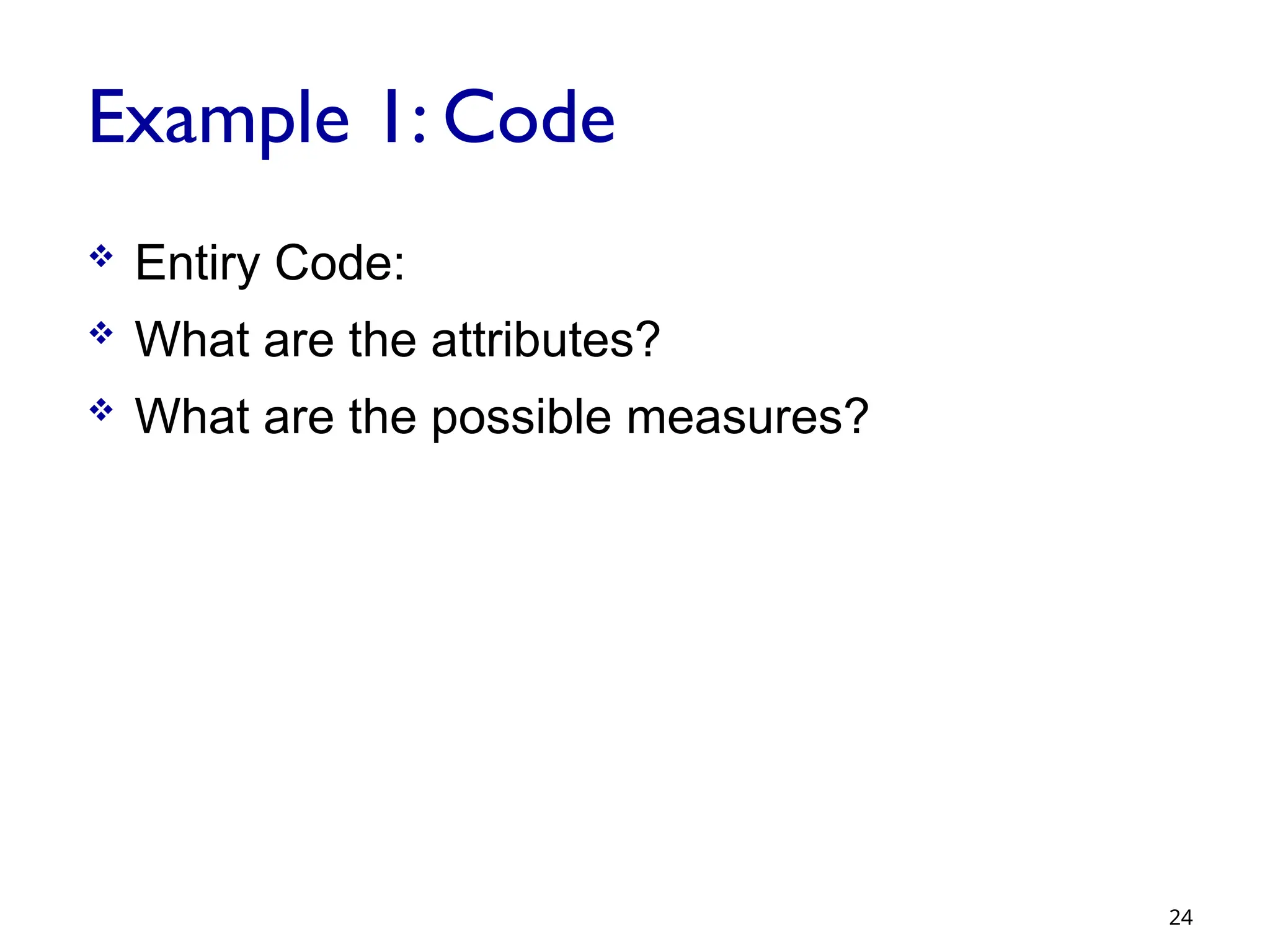 Example 1: Code

❖ Entiry Code:
❖ What are the attributes?
❖ What are the possible measures?

24